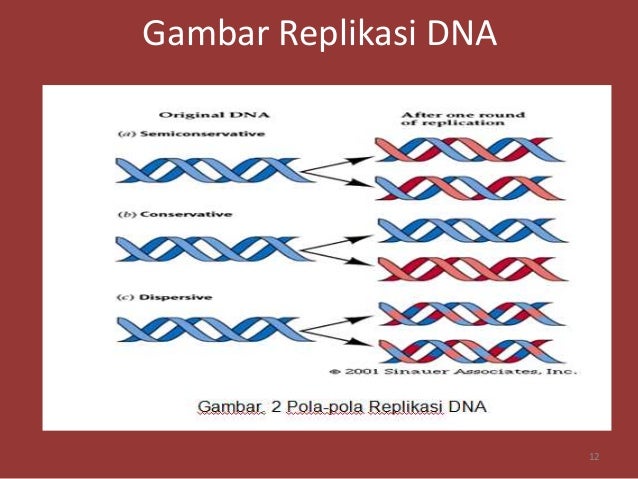 Gambar Replikasi DNA

Original DNA

After one round of replication

(a) Semiconservative

(b) Conservative

(c) Dispersive

© 2001 Sinauer Associates, Inc.

Gambar. 2 Pola-pola Replikasi DNA

12